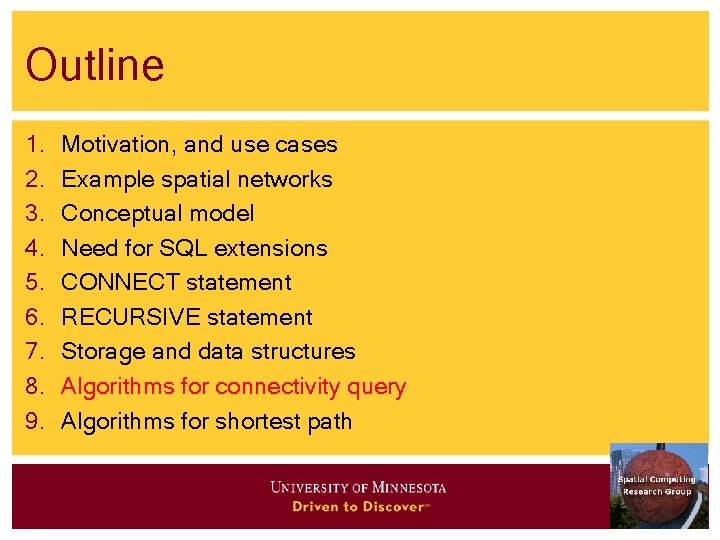 Outline

1. Motivation, and use cases
2. Example spatial networks
3. Conceptual model
4. Need for SQL extensions
5. CONNECT statement
6. RECURSIVE statement
7. Storage and data structures
8. Algorithms for connectivity query
9. Algorithms for shortest path

UNIVERSITY OF MINNESOTA
Driven to Discover℠

Spatial Computing Research Group